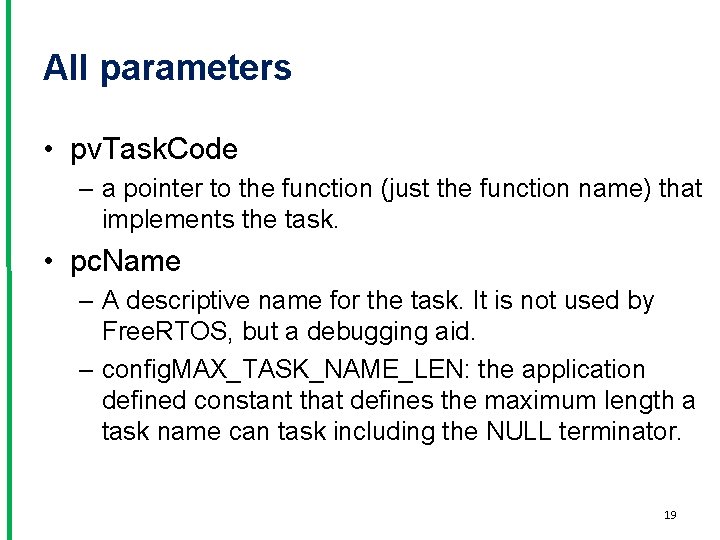 All parameters

• pvTaskCode
– a pointer to the function (just the function name) that implements the task.

• pcName
– A descriptive name for the task. It is not used by FreeRTOS, but a debugging aid.
– configMAX_TASK_NAME_LEN: the application defined constant that defines the maximum length a task name can task including the NULL terminator.

19